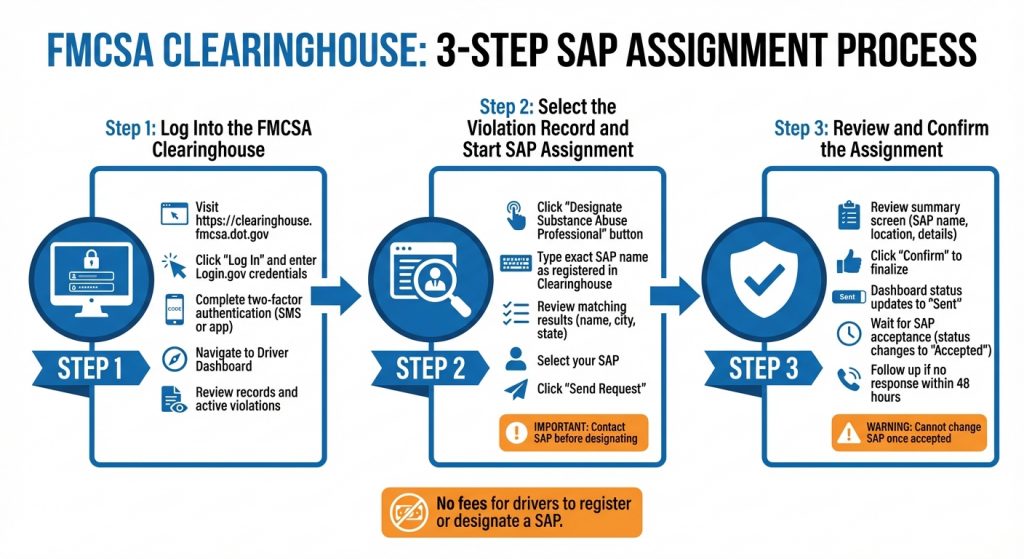 FMCSA CLEARINGHOUSE: 3-STEP SAP ASSIGNMENT PROCESS

Step 1: Log Into the FMCSA Clearinghouse

Visit https://clearinghouse.fmcsa.dot.gov

Click "Log In" and enter Login.gov credentials

CODE

Complete two-factor authentication (SMS or app)

Navigate to Driver Dashboard

Review records and active violations

STEP 1

Step 2: Select the Violation Record and Start SAP Assignment

Click "Designate Substance Abuse Professional" button

Type exact SAP name as registered in Clearinghouse

Review matching results (name, city, state)

Select your SAP

Click "Send Request"

IMPORTANT: Contact SAP before designating

STEP 2

Step 3: Review and Confirm the Assignment

Review summary screen (SAP name, location, details)

Click "Confirm" to finalize

Sent

Dashboard status updates to "Sent"

Wait for SAP acceptance (status changes to "Accepted")

Follow up if no response within 48 hours

WARNING: Cannot change SAP once accepted

STEP 3

No fees for drivers to register or designate a SAP.